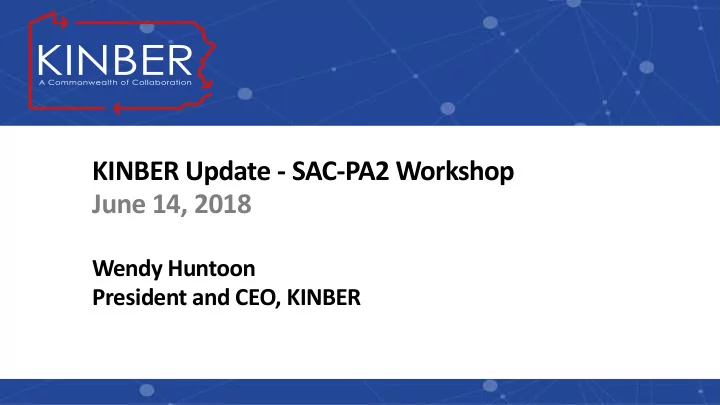 KINBER
A Commonwealth of Collaboration

KINBER Update - SAC-PA2 Workshop
June 14, 2018

Wendy Huntoon
President and CEO, KINBER